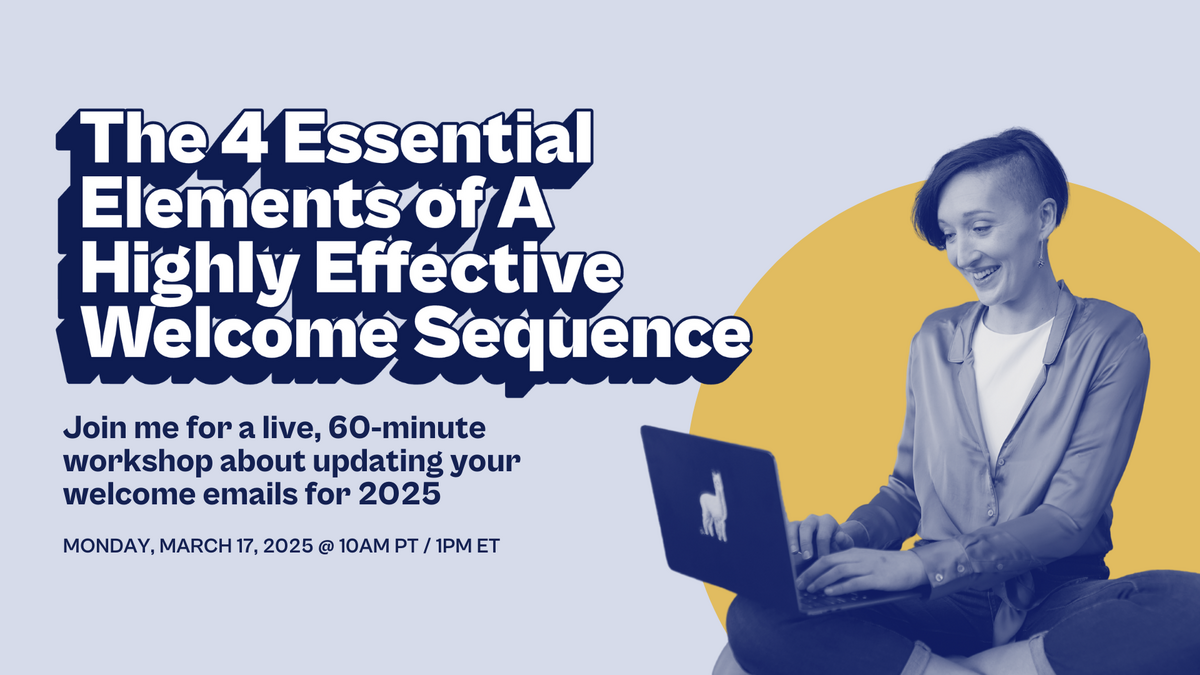 The 4 Essential Elements of A Highly Effective Welcome Sequence

Join me for a live, 60-minute workshop about updating your welcome emails for 2025

MONDAY, MARCH 17, 2025 @ 10AM PT / 1PM ET